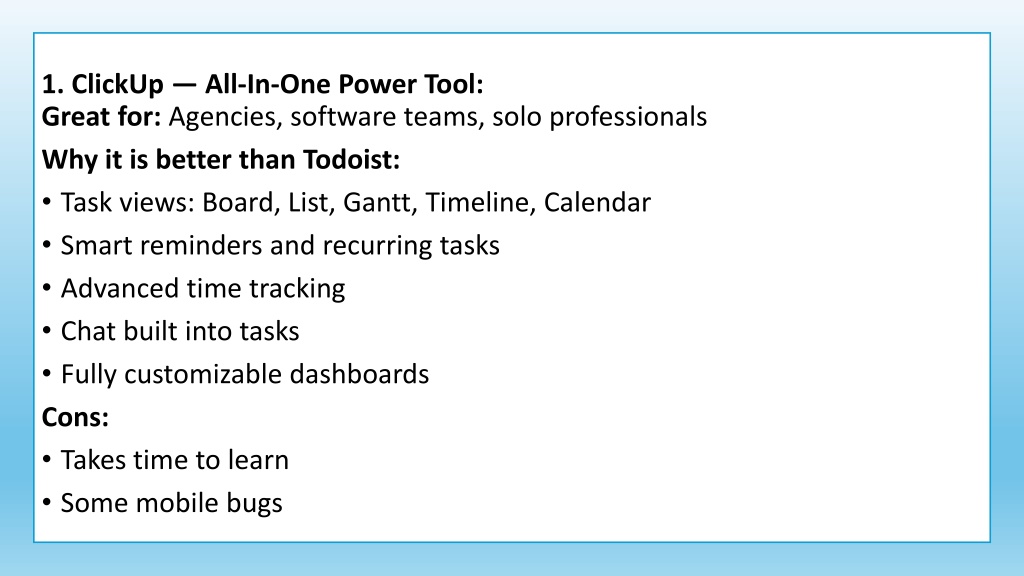 1. ClickUp — All-In-One Power Tool:
Great for: Agencies, software teams, solo professionals

Why it is better than Todoist:

• Task views: Board, List, Gantt, Timeline, Calendar
• Smart reminders and recurring tasks
• Advanced time tracking
• Chat built into tasks
• Fully customizable dashboards

Cons:

• Takes time to learn
• Some mobile bugs